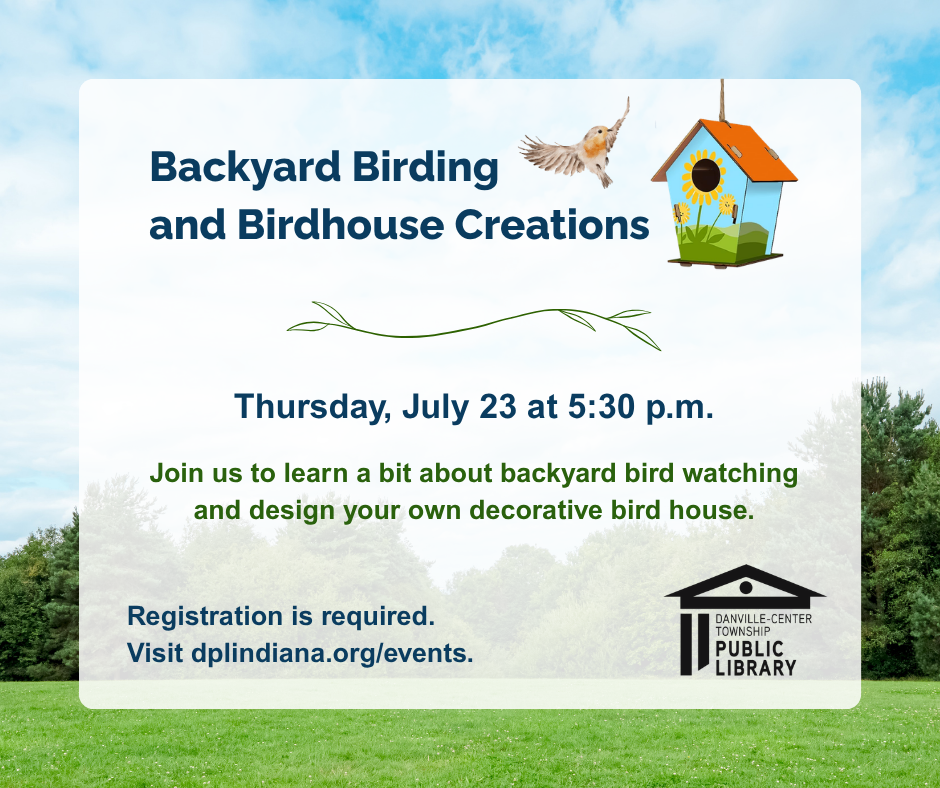 Backyard Birding and Birdhouse Creations

Thursday, July 23 at 5:30 p.m.

Join us to learn a bit about backyard bird watching and design your own decorative bird house.

Registration is required.
Visit dplindiana.org/events.

DANVILLE-CENTER TOWNSHIP PUBLIC LIBRARY